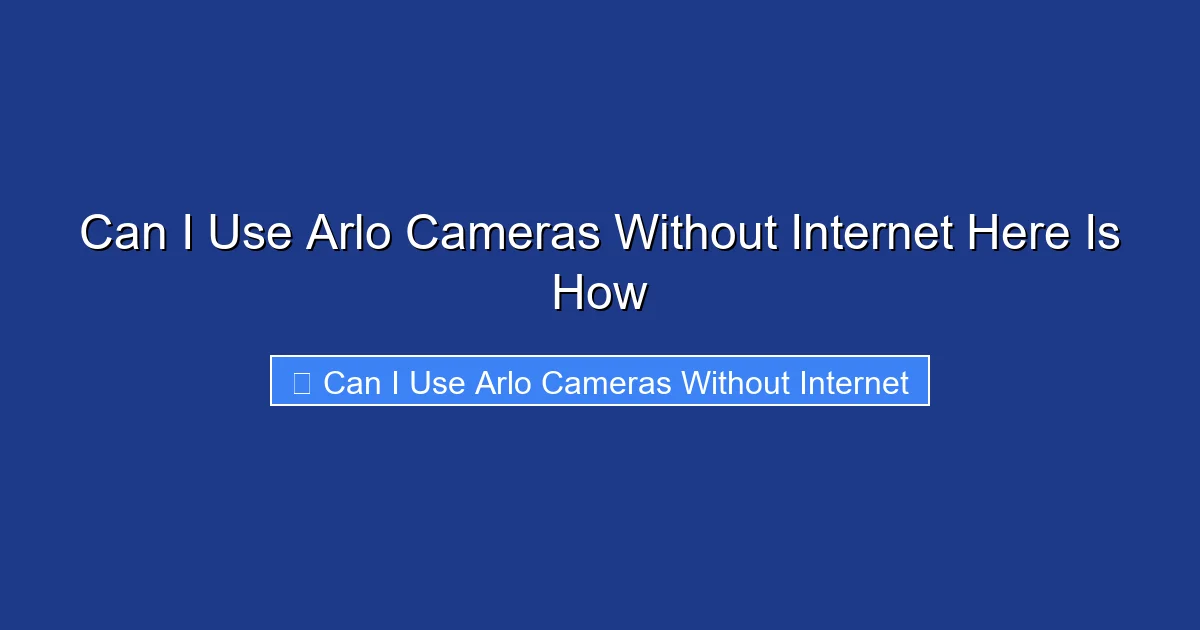 Can I Use Arlo Cameras Without Internet Here Is How

Can I Use Arlo Cameras Without Internet